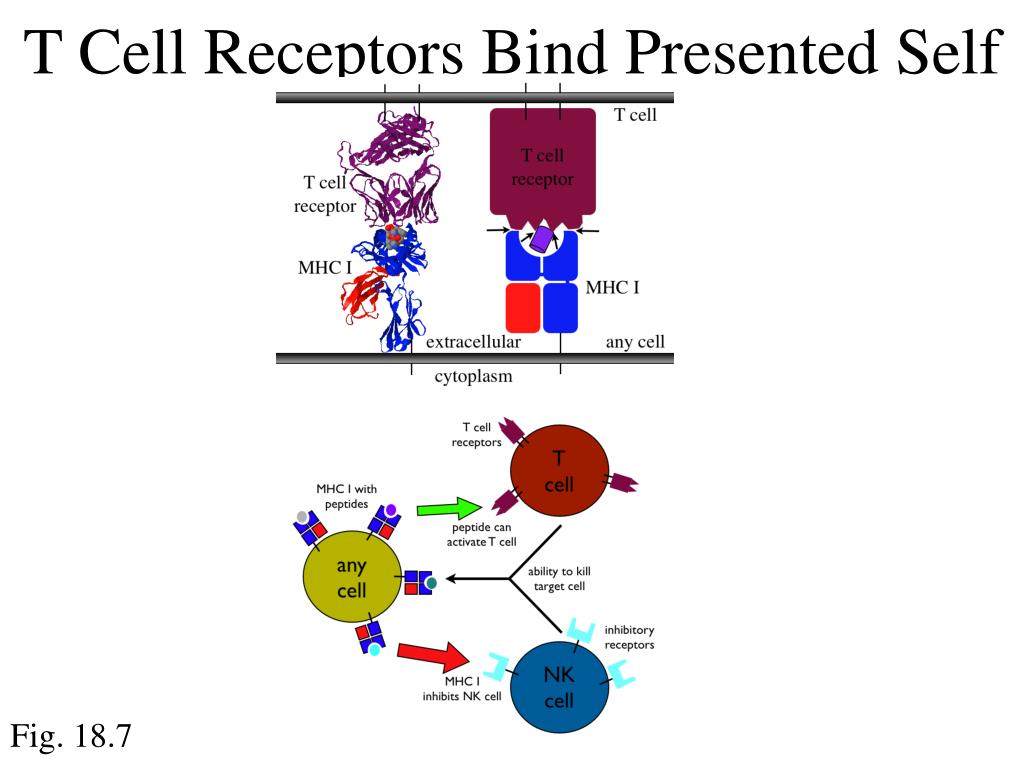 T Cell Receptors Bind Presented Self

T cell

T cell receptor

T cell receptor

MHC I

MHC I

extracellular

any cell

cytoplasm

T cell receptors

T cell

MHC I with peptides

peptide can activate T cell

any cell

ability to kill target cell

inhibitory receptors

MHC I inhibits NK cell

NK cell

Fig. 18.7